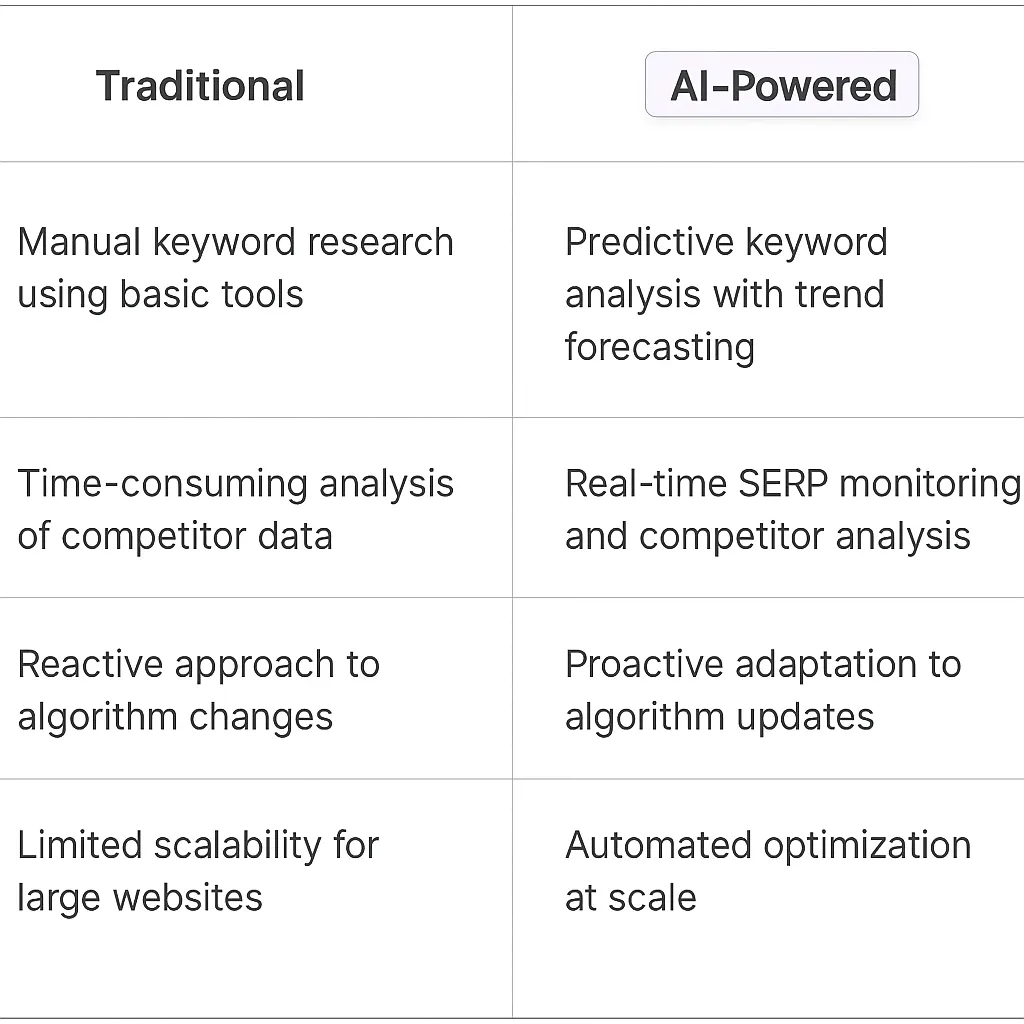 | Traditional | AI-Powered |
|---|---|
| Manual keyword research using basic tools | Predictive keyword analysis with trend forecasting |
| Time-consuming analysis of competitor data | Real-time SERP monitoring and competitor analysis |
| Reactive approach to algorithm changes | Proactive adaptation to algorithm updates |
| Limited scalability for large websites | Automated optimization at scale |